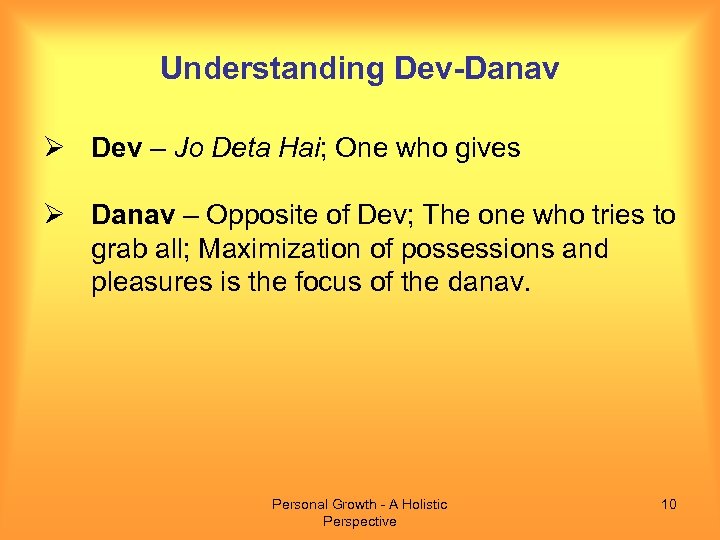 Understanding Dev-Danav

➢ Dev – Jo Deta Hai; One who gives

➢ Danav – Opposite of Dev; The one who tries to grab all; Maximization of possessions and pleasures is the focus of the danav.

Personal Growth - A Holistic Perspective

10